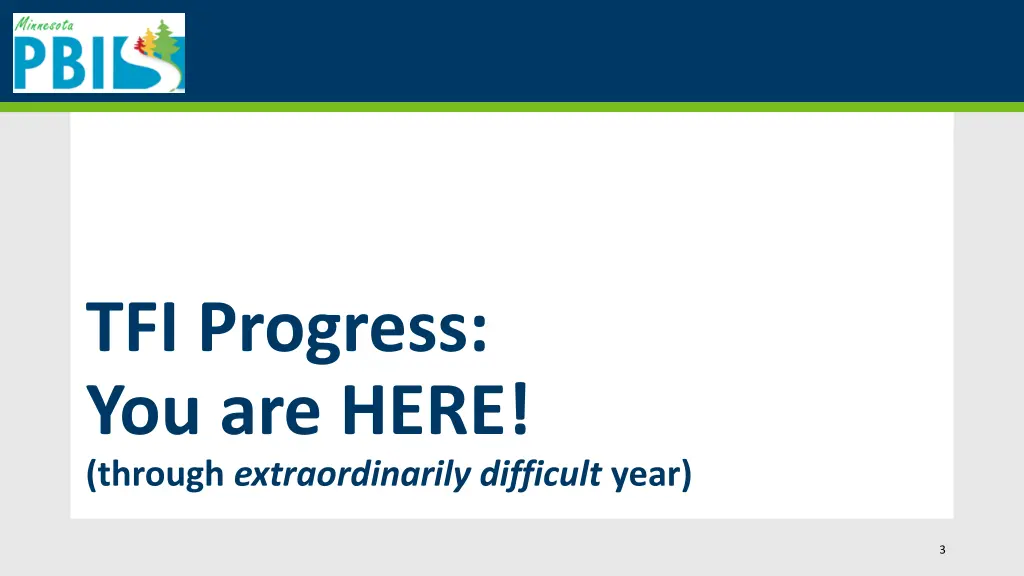 Minnesota
PBIS

TFI Progress:
You are HERE!
(through extraordinarily difficult year)

3